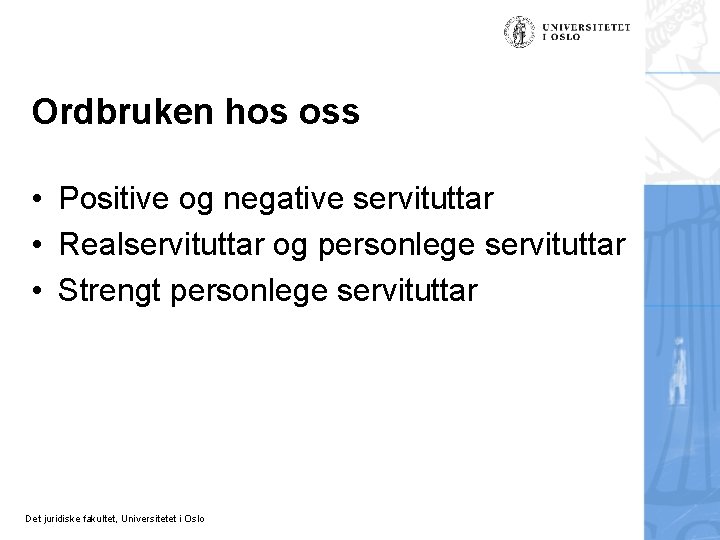 UNIVERSITETET
I OSLO

Ordbruken hos oss

• Positive og negative servituttar
• Realservituttar og personlege servituttar
• Strengt personlege servituttar

Det juridiske fakultet, Universitetet i Oslo